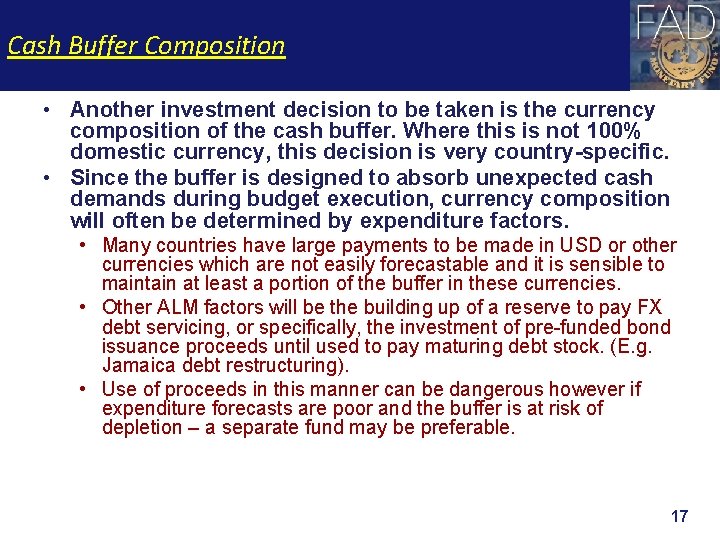 Cash Buffer Composition

FAD

MONETARY FUND

• Another investment decision to be taken is the currency composition of the cash buffer. Where this is not 100% domestic currency, this decision is very country-specific.

• Since the buffer is designed to absorb unexpected cash demands during budget execution, currency composition will often be determined by expenditure factors.

• Many countries have large payments to be made in USD or other currencies which are not easily forecastable and it is sensible to maintain at least a portion of the buffer in these currencies.

• Other ALM factors will be the building up of a reserve to pay FX debt servicing, or specifically, the investment of pre-funded bond issuance proceeds until used to pay maturing debt stock. (E.g. Jamaica debt restructuring).

• Use of proceeds in this manner can be dangerous however if expenditure forecasts are poor and the buffer is at risk of depletion – a separate fund may be preferable.

17